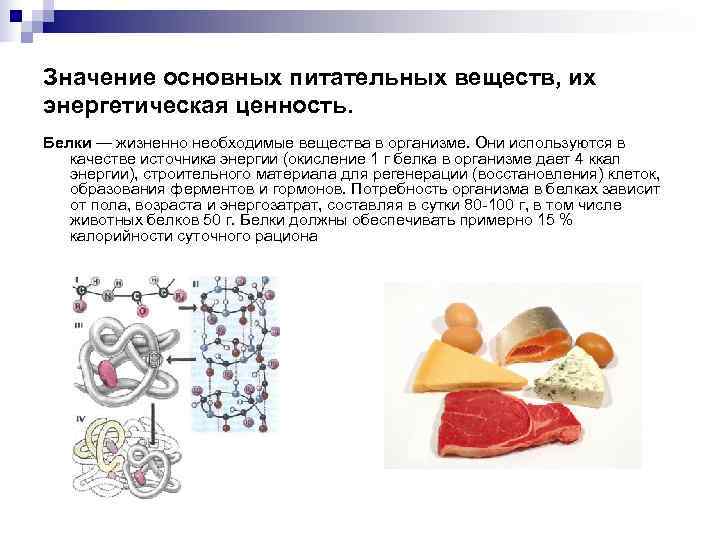 Значение основных питательных веществ, их энергетическая ценность.

Белки — жизненно необходимые вещества в организме. Они используются в качестве источника энергии (окисление 1 г белка в организме дает 4 ккал энергии), строительного материала для регенерации (восстановления) клеток, образования ферментов и гормонов. Потребность организма в белках зависит от пола, возраста и энергозатрат, составляя в сутки 80-100 г, в том числе животных белков 50 г. Белки должны обеспечивать примерно 15 % калорийности суточного рациона

I

II

III

IV